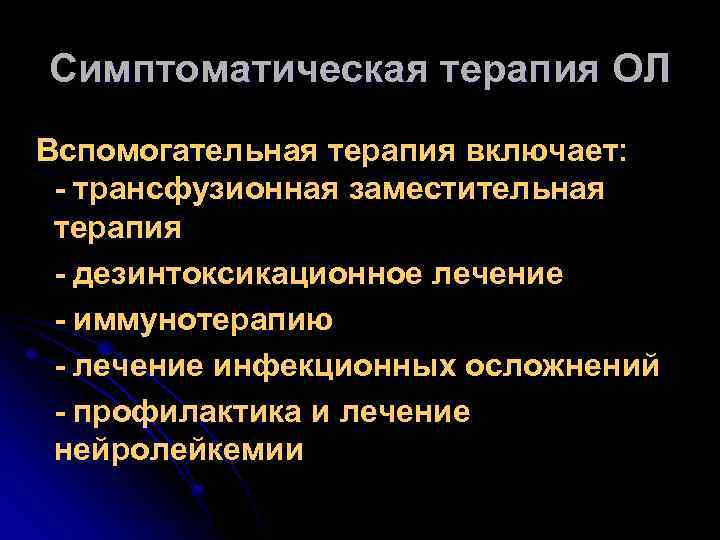 Симптоматическая терапия ОЛ

Вспомогательная терапия включает:
- трансфузионная заместительная терапия
- дезинтоксикационное лечение
- иммунотерапию
- лечение инфекционных осложнений
- профилактика и лечение нейролейкемии